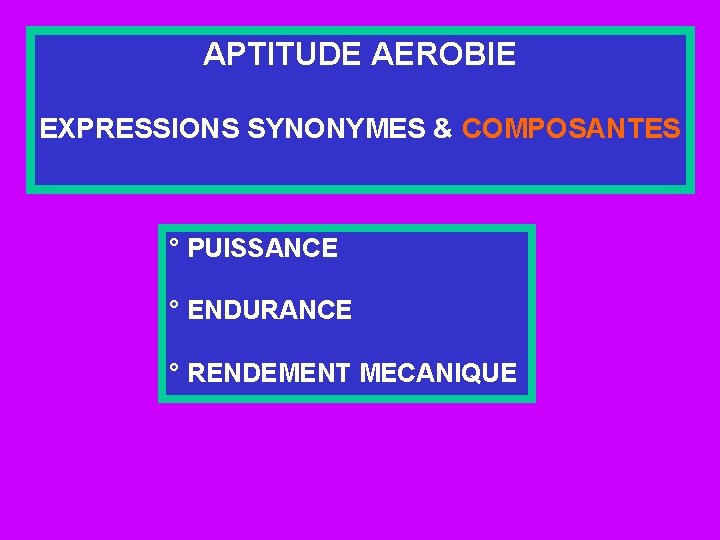 APTITUDE AEROBIE

EXPRESSIONS SYNONYMES & COMPOSANTES

° PUISSANCE

° ENDURANCE

° RENDEMENT MECANIQUE